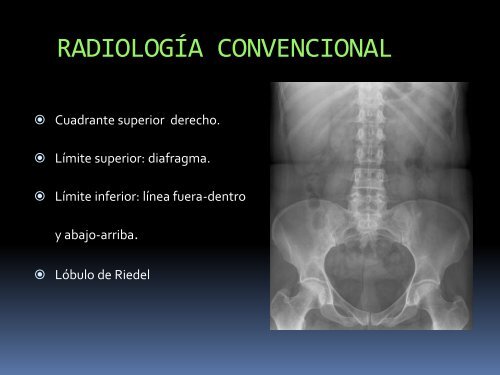 RADIOLOGÍA CONVENCIONAL

Cuadrante superior derecho.

Límite superior: diafragma.

Límite inferior: línea fuera-dentro y abajo-arriba.

Lóbulo de Riedel